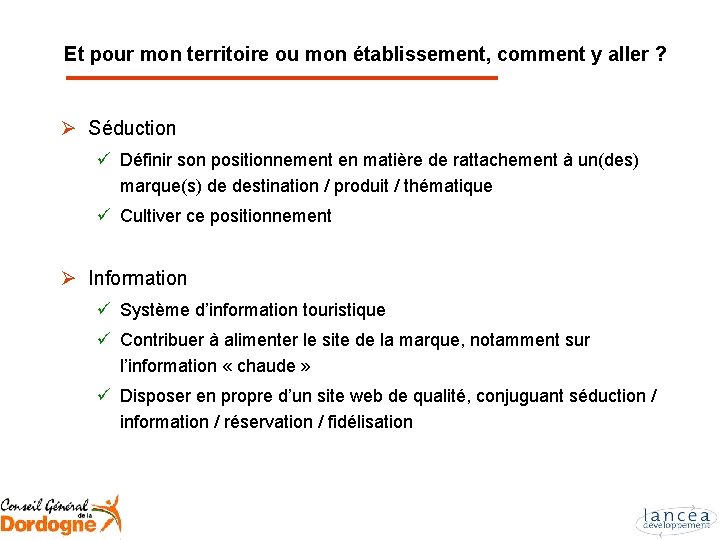 Et pour mon territoire ou mon établissement, comment y aller ?

➢ Séduction

✓ Définir son positionnement en matière de rattachement à un(des) marque(s) de destination / produit / thématique

✓ Cultiver ce positionnement

➢ Information

✓ Système d'information touristique

✓ Contribuer à alimenter le site de la marque, notamment sur l'information « chaude »

✓ Disposer en propre d'un site web de qualité, conjuguant séduction / information / réservation / fidélisation

Conseil Général de la Dordogne

lancea développement